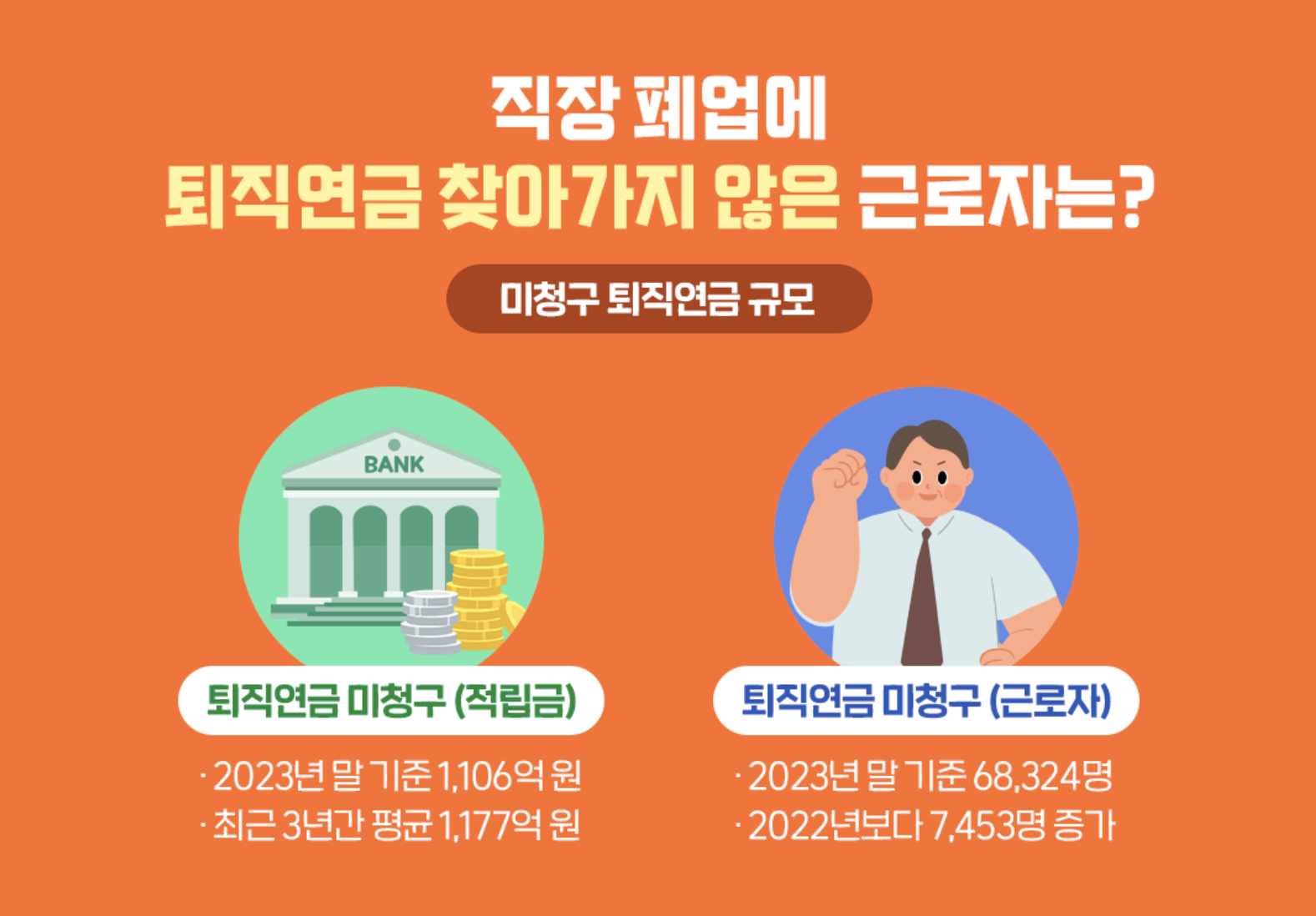 직장 폐업에
퇴직연금 찾아가지 않은 근로자는?

미청구 퇴직연금 규모

BANK

퇴직연금 미청구 (적립금)

· 2023년 말 기준 1,106억 원
· 최근 3년간 평균 1,177억 원

퇴직연금 미청구 (근로자)

· 2023년 말 기준 68,324명
· 2022년보다 7,453명 증가